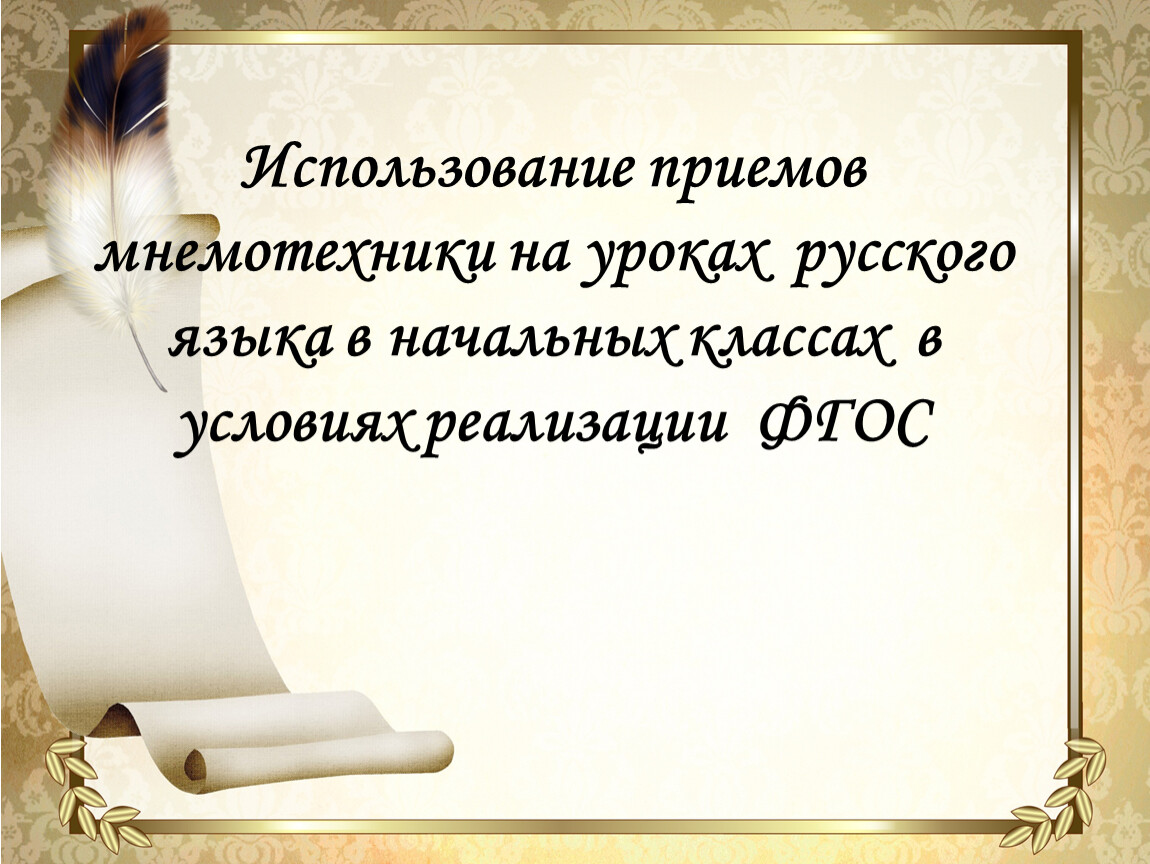 Использование приемов мнемотехники на уроках русского языка в начальных классах в условиях реализации ФГОС